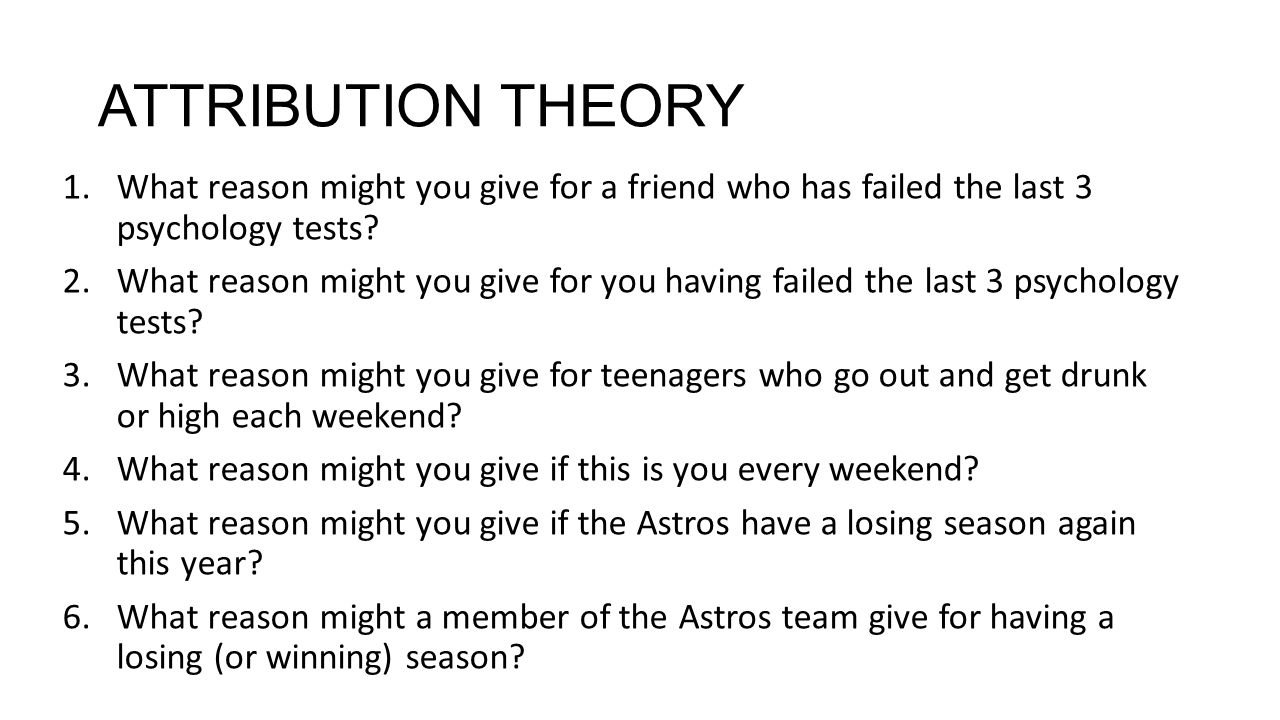 ATTRIBUTION THEORY

1. What reason might you give for a friend who has failed the last 3 psychology tests?
2. What reason might you give for you having failed the last 3 psychology tests?
3. What reason might you give for teenagers who go out and get drunk or high each weekend?
4. What reason might you give if this is you every weekend?
5. What reason might you give if the Astros have a losing season again this year?
6. What reason might a member of the Astros team give for having a losing (or winning) season?